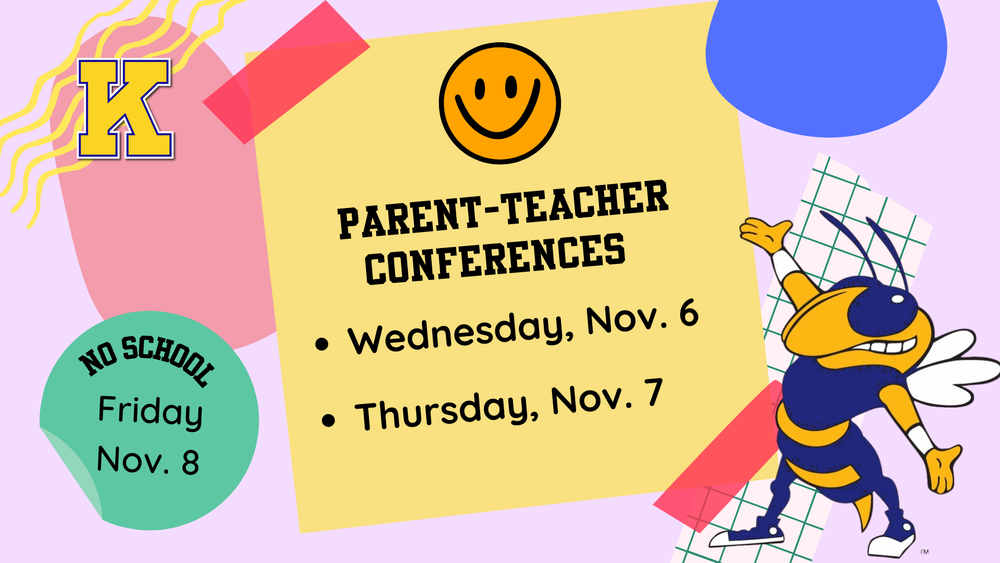 K

PARENT-TEACHER CONFERENCES

• Wednesday, Nov. 6
• Thursday, Nov. 7

NO SCHOOL
Friday
Nov. 8

TM